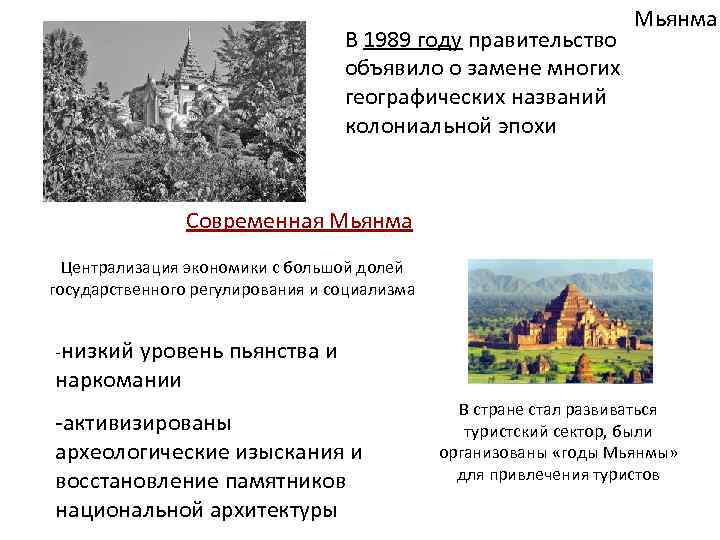 Мьянма

В 1989 году правительство объявило о замене многих географических названий колониальной эпохи

Современная Мьянма

Централизация экономики с большой долей государственного регулирования и социализма

-низкий уровень пьянства и наркомании

-активизированы археологические изыскания и восстановление памятников национальной архитектуры

В стране стал развиваться туристский сектор, были организованы «годы Мьянмы» для привлечения туристов